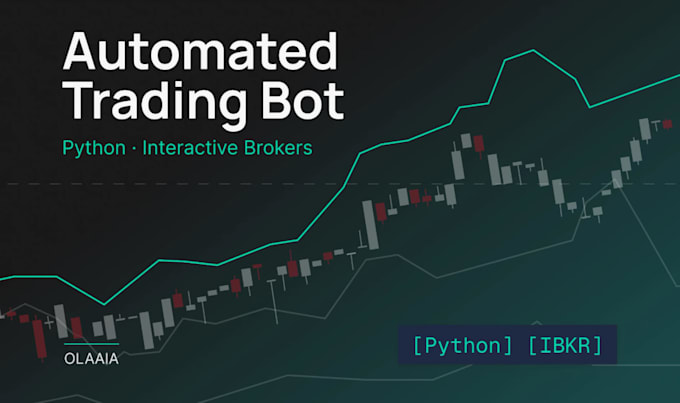 Automated Trading Bot

Python · Interactive Brokers

OLAAIA

[Python] [IBKR]